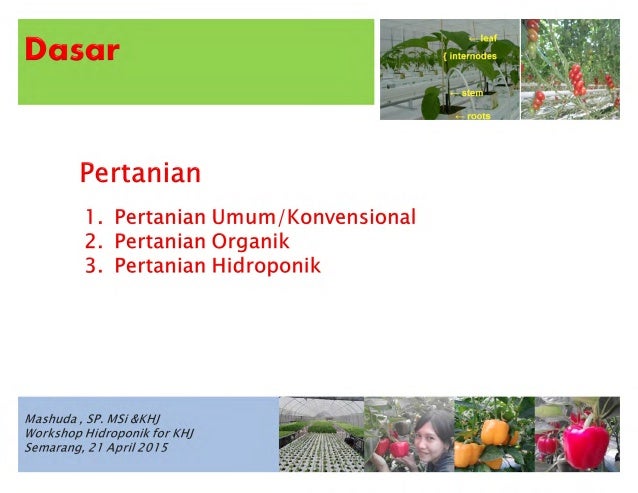 Dasar

← leaf
{ internodes
← stem
← roots

Pertanian

1. Pertanian Umum/Konvensional
2. Pertanian Organik
3. Pertanian Hidroponik

Mashuda , SP. MSi &KHJ
Workshop Hidroponik for KHJ
Semarang, 21 April 2015